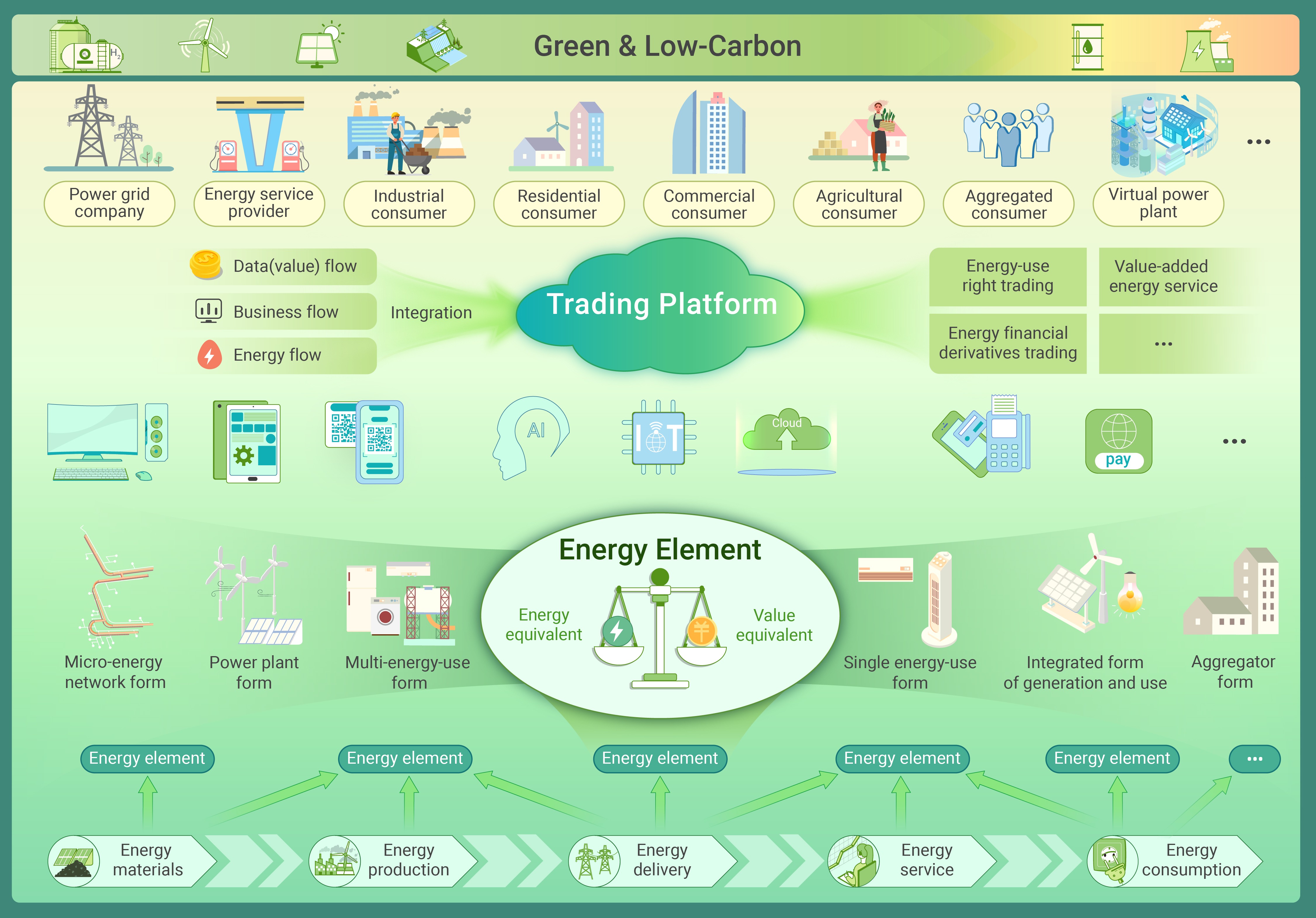 $H_2$

Green & Low-Carbon

Power grid company

Energy service provider

Industrial consumer

Residential consumer

Commercial consumer

Agricultural consumer

Aggregated consumer

Virtual power plant

...

Data(value) flow

Business flow

Energy flow

Integration

Trading Platform

Energy-use right trading

Value-added energy service

Energy financial derivatives trading

...

AI

IoT

Cloud

pay

...

Micro-energy network form

Power plant form

Multi-energy-use form

Energy Element

Energy equivalent

Value equivalent

Single energy-use form

Integrated form of generation and use

Aggregator form

Energy element

Energy element

Energy element

Energy element

Energy element

...

Energy materials

Energy production

Energy delivery

Energy service

Energy consumption